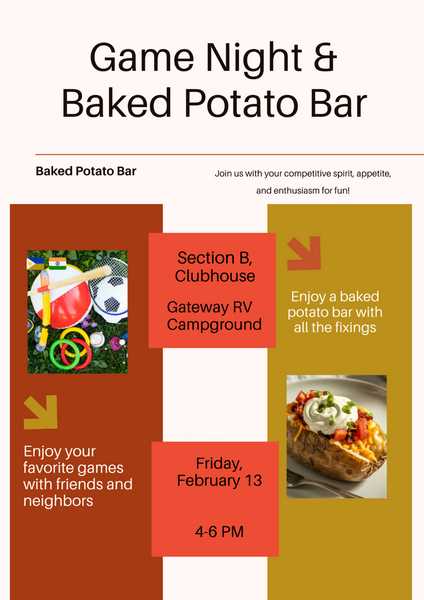 Game Night &
Baked Potato Bar

Baked Potato Bar

Join us with your competitive spirit, appetite, and enthusiasm for fun!

Enjoy your favorite games with friends and neighbors

Section B, Clubhouse

Gateway RV Campground

Friday, February 13

4-6 PM

Enjoy a baked potato bar with all the fixings